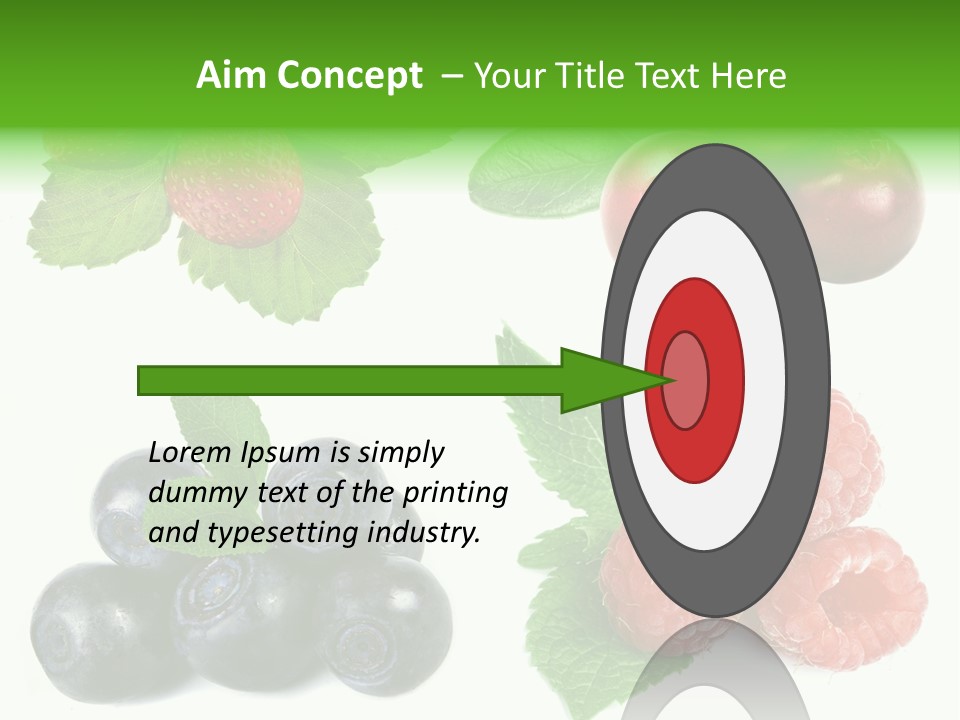 Aim Concept – Your Title Text Here

Lorem Ipsum is simply dummy text of the printing and typesetting industry.